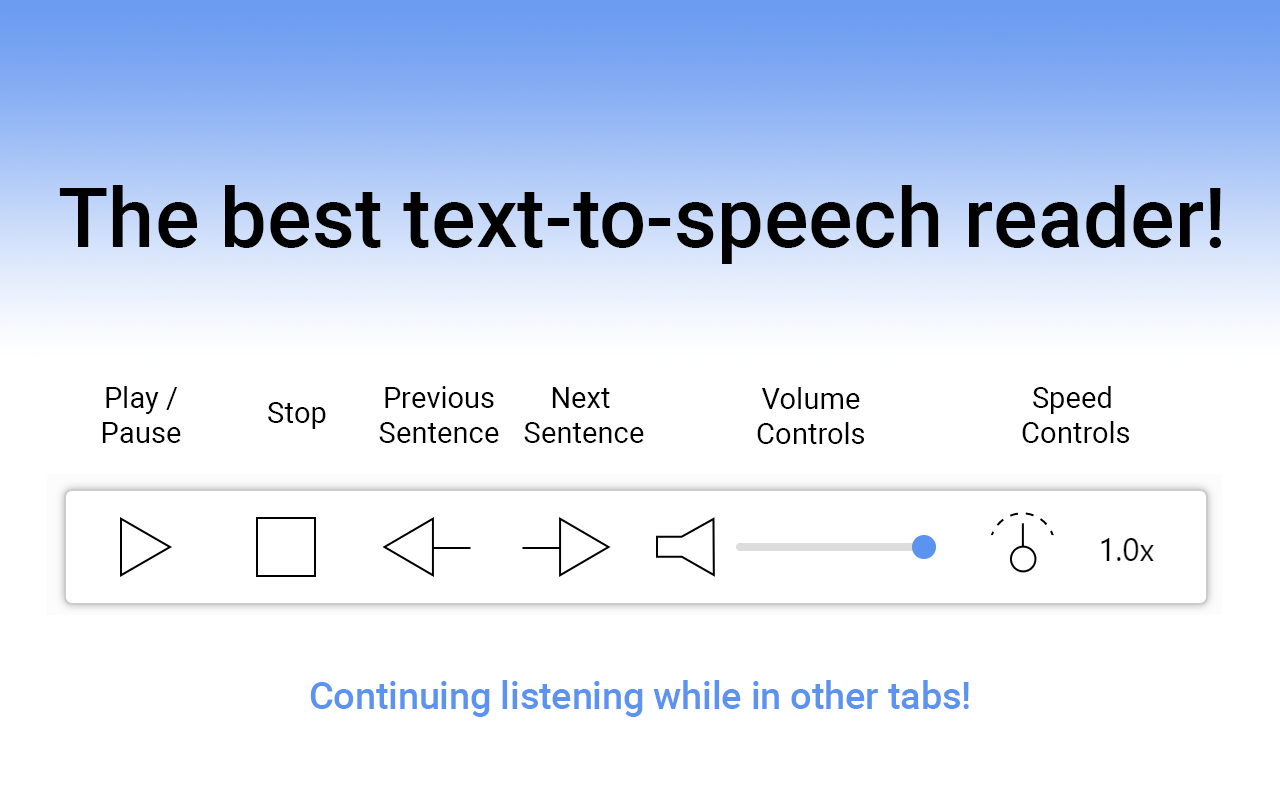 The best text-to-speech reader!

Play / Pause

Stop

Previous Sentence

Next Sentence

Volume Controls

Speed Controls

1.0x

Continuing listening while in other tabs!